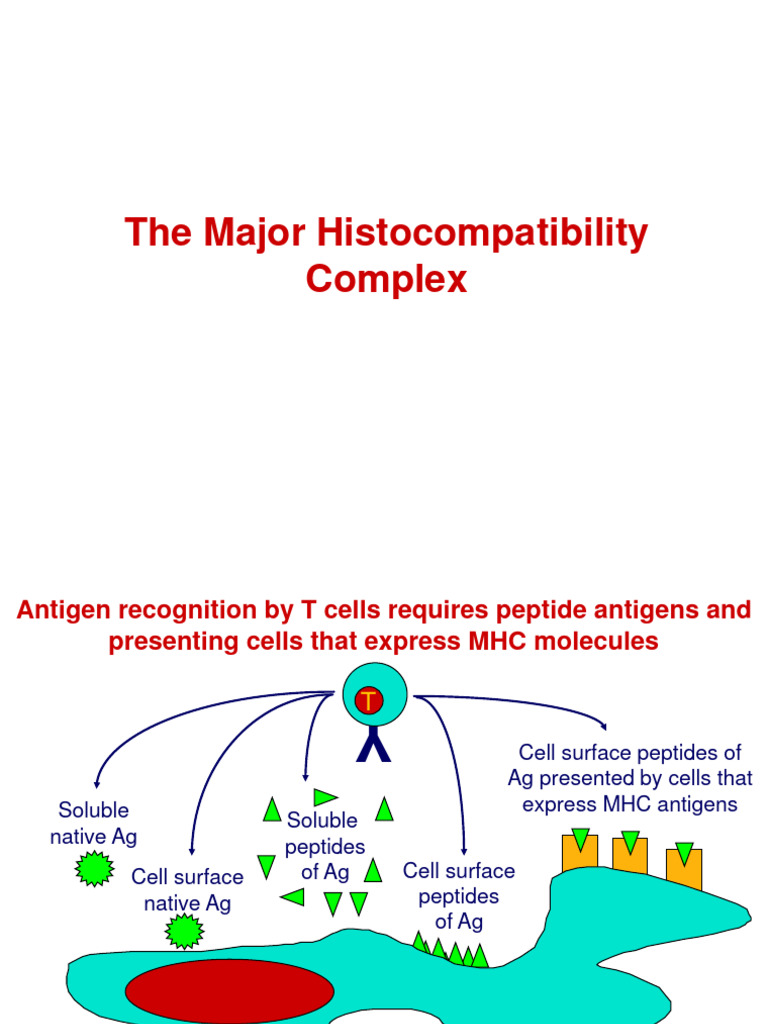 The Major Histocompatibility Complex

Antigen recognition by T cells requires peptide antigens and presenting cells that express MHC molecules

T

Soluble native Ag

Cell surface native Ag

Soluble peptides of Ag

Cell surface peptides of Ag

Cell surface peptides of Ag presented by cells that express MHC antigens